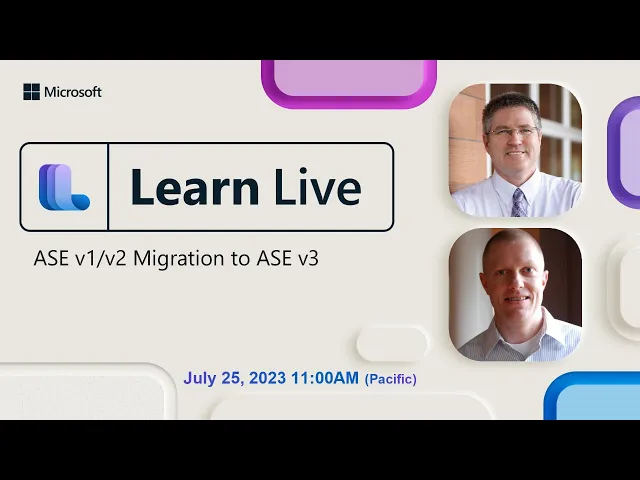 Microsoft

Learn Live

ASE v1/v2 Migration to ASE v3

July 25, 2023 11:00AM (Pacific)